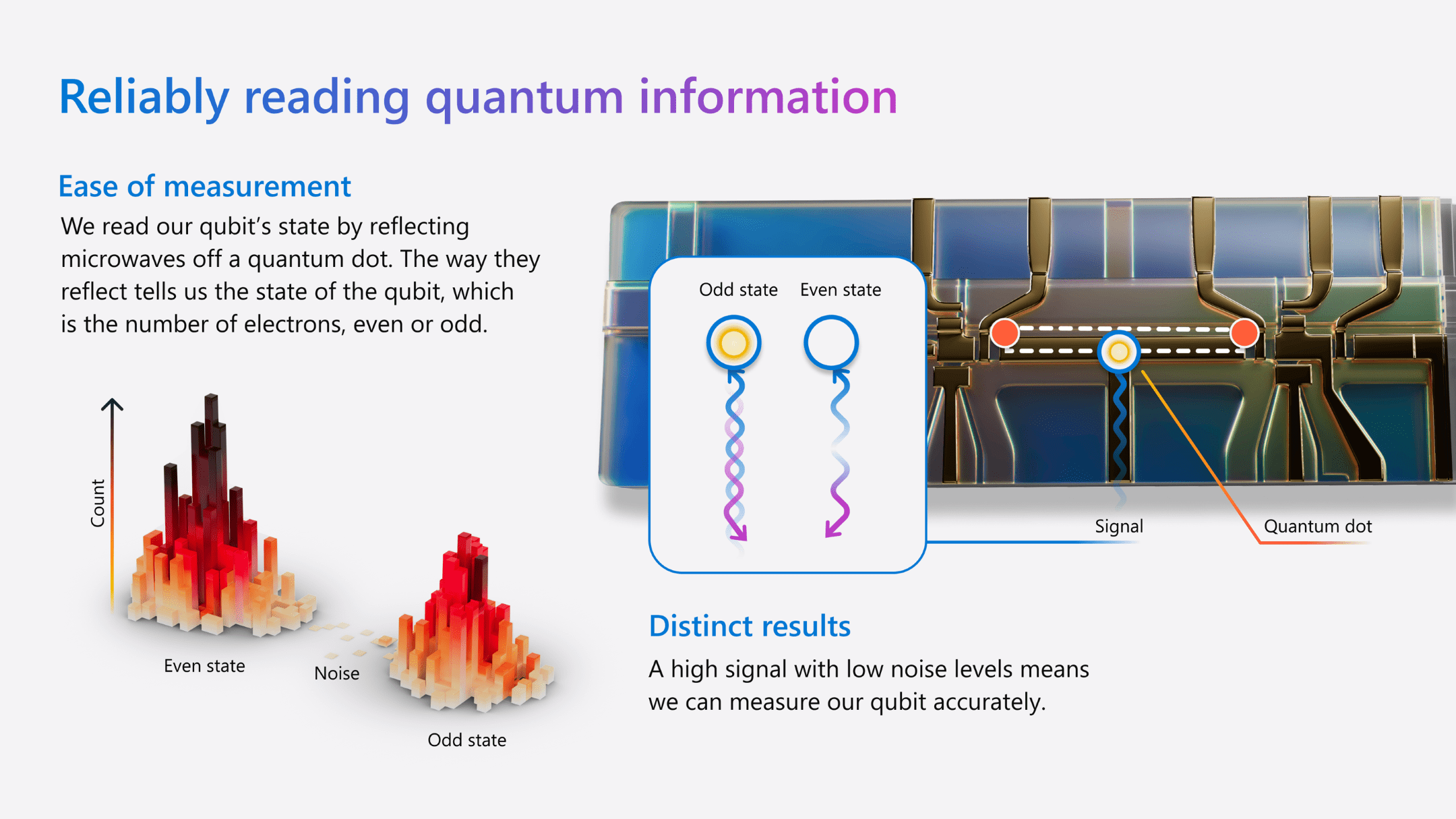 Reliably reading quantum information

Ease of measurement

We read our qubit's state by reflecting microwaves off a quantum dot. The way they reflect tells us the state of the qubit, which is the number of electrons, even or odd.

Count

Even state

Noise

Odd state

Odd state

Even state

Signal

Quantum dot

Distinct results

A high signal with low noise levels means we can measure our qubit accurately.